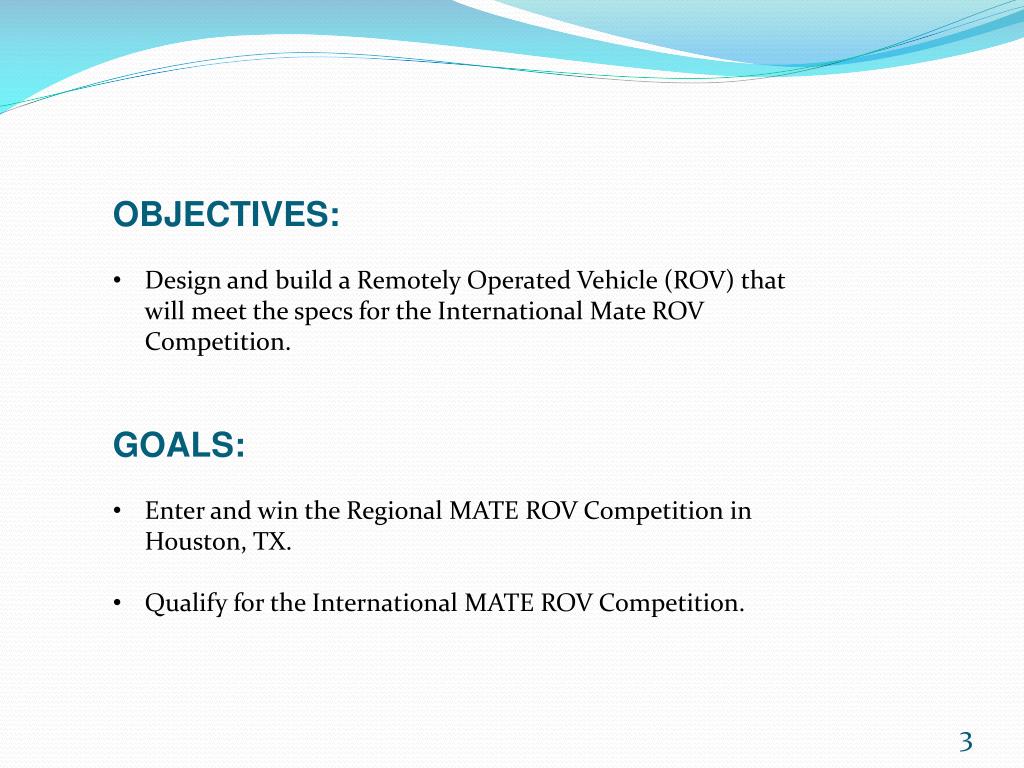 OBJECTIVES:

• Design and build a Remotely Operated Vehicle (ROV) that will meet the specs for the International Mate ROV Competition.

GOALS:

• Enter and win the Regional MATE ROV Competition in Houston, TX.

• Qualify for the International MATE ROV Competition.

3